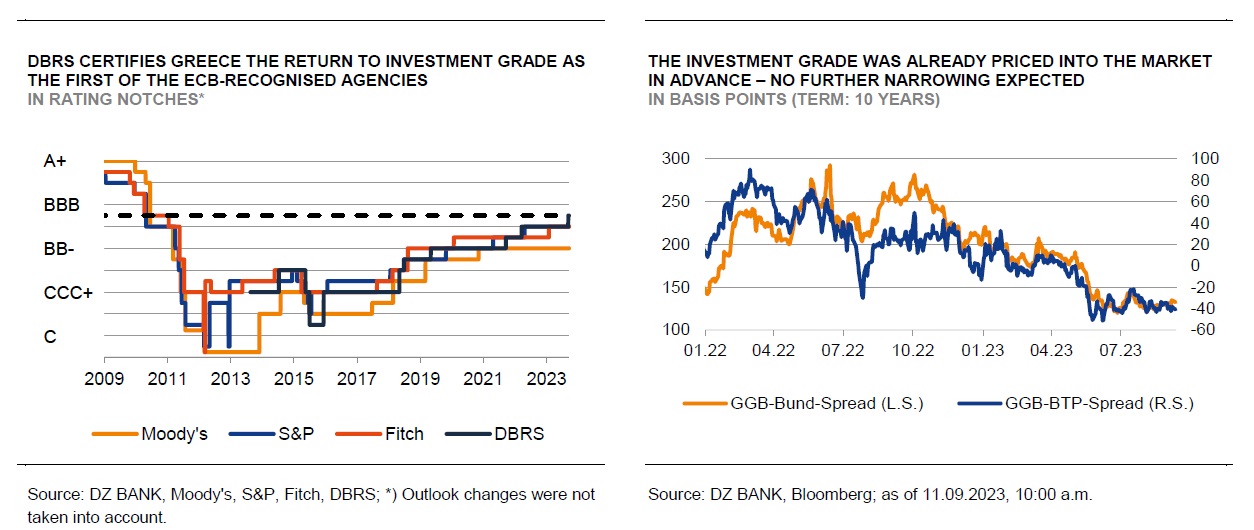 DBRS CERTIFIES GREECE THE RETURN TO INVESTMENT GRADE AS THE FIRST OF THE ECB-RECOGNISED AGENCIES
IN RATING NOTCHES*

A+
BBB
BB-
CCC+
C

2009 2011 2013 2015 2017 2019 2021 2023

Moody's S&P Fitch DBRS

Source: DZ BANK, Moody's, S&P, Fitch, DBRS; *) Outlook changes were not taken into account.

THE INVESTMENT GRADE WAS ALREADY PRICED INTO THE MARKET IN ADVANCE – NO FURTHER NARROWING EXPECTED
IN BASIS POINTS (TERM: 10 YEARS)

300 250 200 150 100

100 80 60 40 20 0 -20 -40 -60

01.22 04.22 07.22 10.22 01.23 04.23 07.23

GGB-Bund-Spread (L.S.) GGB-BTP-Spread (R.S.)

Source: DZ BANK, Bloomberg; as of 11.09.2023, 10:00 a.m.